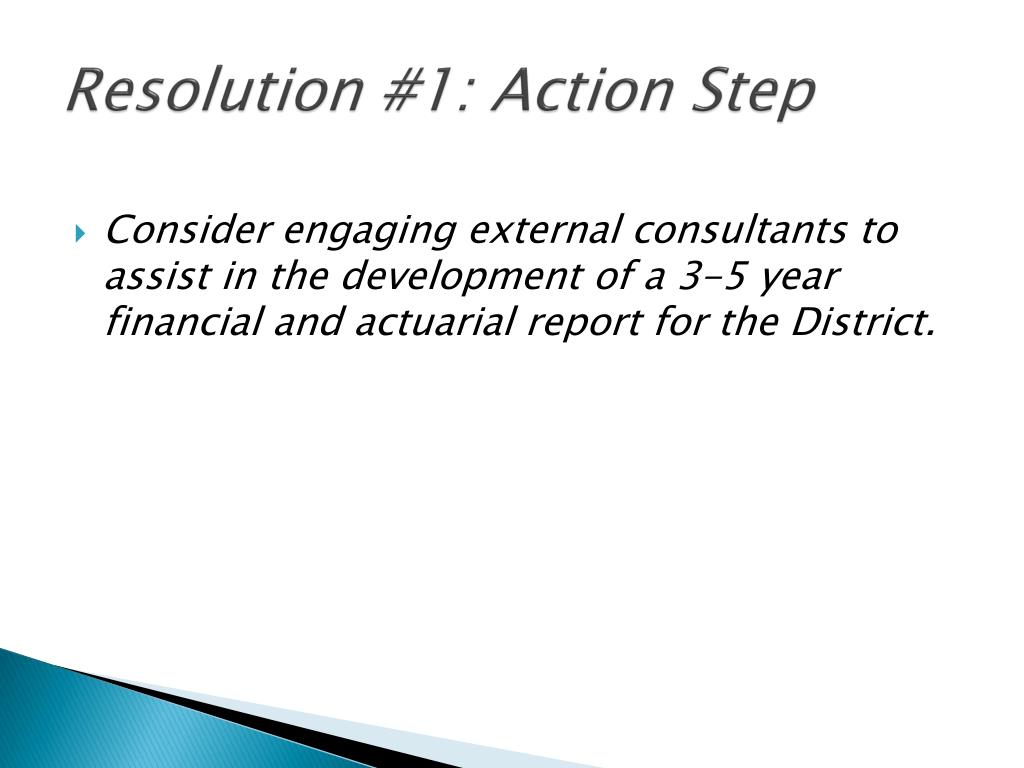 Resolution #1: Action Step

Consider engaging external consultants to assist in the development of a 3-5 year financial and actuarial report for the District.